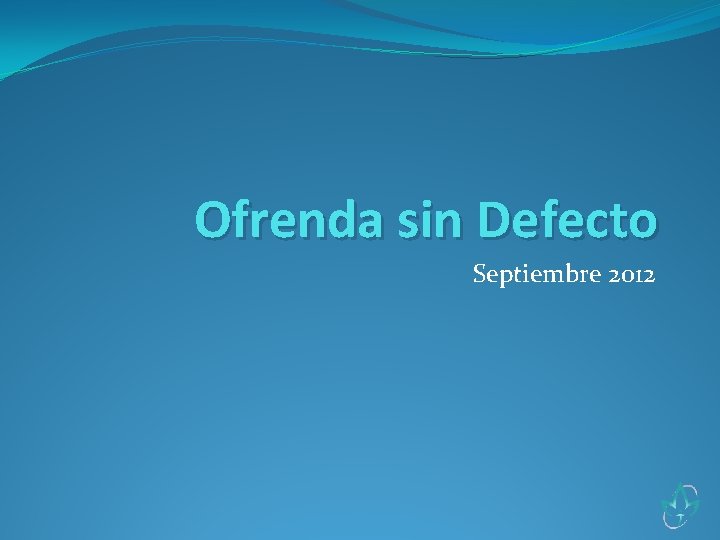 Ofrenda sin Defecto

Septiembre 2012